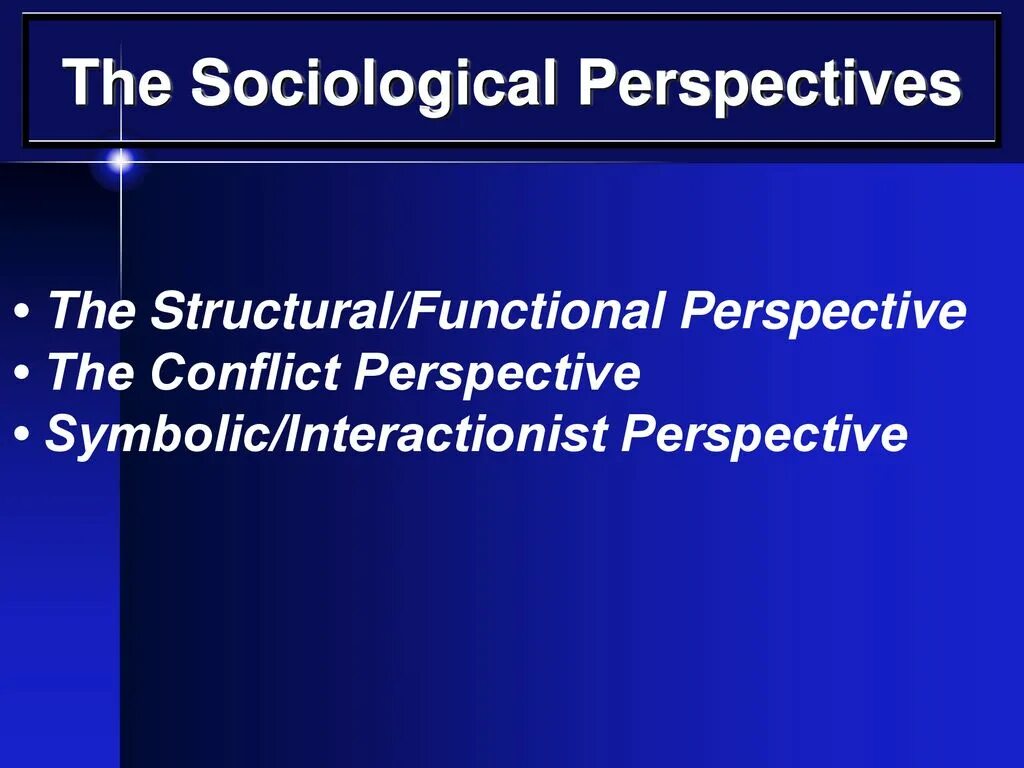 The Sociological Perspectives

• The Structural/Functional Perspective
• The Conflict Perspective
• Symbolic/Interactionist Perspective